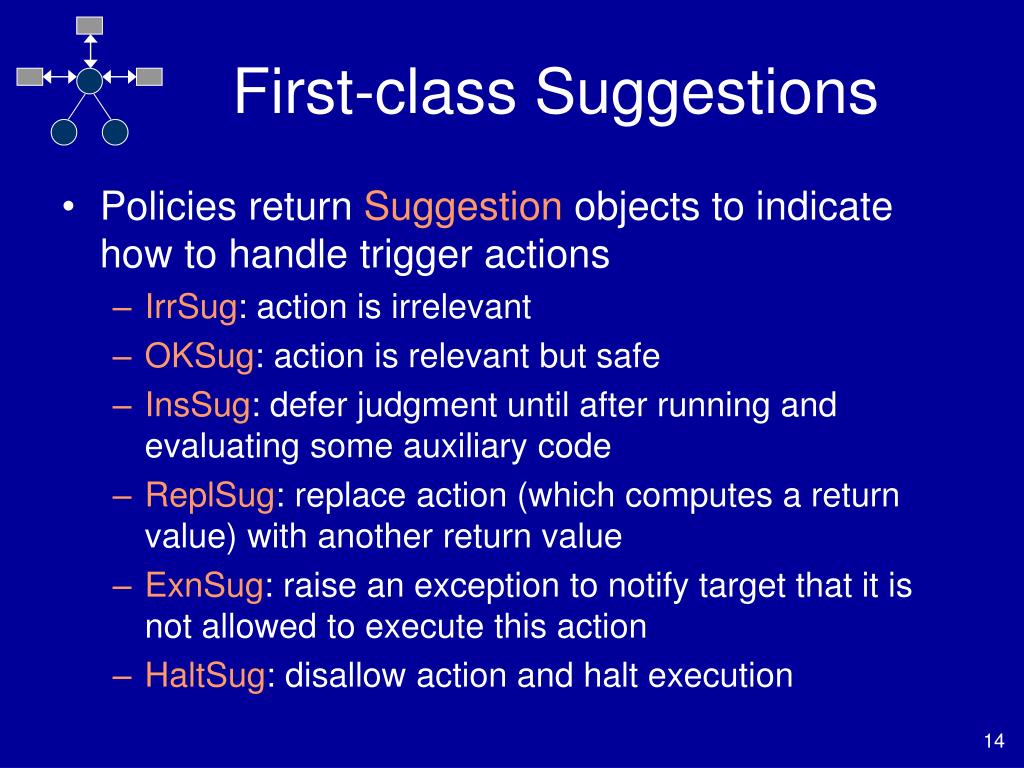 First-class Suggestions

• Policies return Suggestion objects to indicate how to handle trigger actions
– IrrSug: action is irrelevant
– OKSug: action is relevant but safe
– InsSug: defer judgment until after running and evaluating some auxiliary code
– ReplSug: replace action (which computes a return value) with another return value
– ExnSug: raise an exception to notify target that it is not allowed to execute this action
– HaltSug: disallow action and halt execution

14